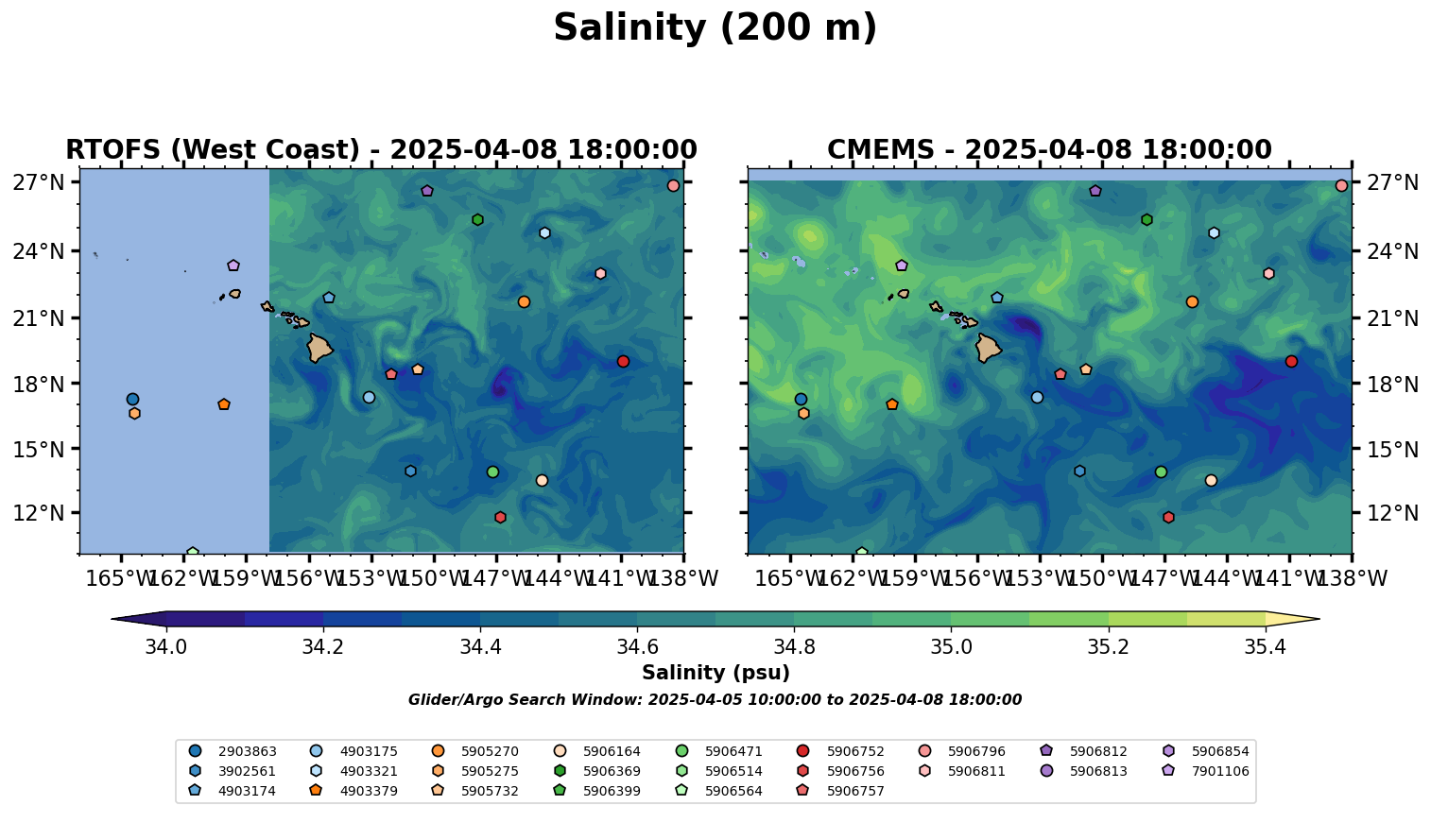 Salinity (200 m)

RTOFS (West Coast) - 2025-04-08 18:00:00

27°N
24°N
21°N
18°N
15°N
12°N

165°W 162°W 159°W 156°W 153°W 150°W 147°W 144°W 141°W 138°W

CMEMS - 2025-04-08 18:00:00

27°N
24°N
21°N
18°N
15°N
12°N

165°W 162°W 159°W 156°W 153°W 150°W 147°W 144°W 141°W 138°W

34.0 34.2 34.4 34.6 34.8 35.0 35.2 35.4

Salinity (psu)

Glider/Argo Search Window: 2025-04-05 10:00:00 to 2025-04-08 18:00:00

2903863
3902561
4903174
4903175
4903321
4903379
5905270
5905275
5905732
5906164
5906369
5906399
5906471
5906514
5906564
5906752
5906756
5906757
5906796
5906811
5906812
5906813
5906854
7901106